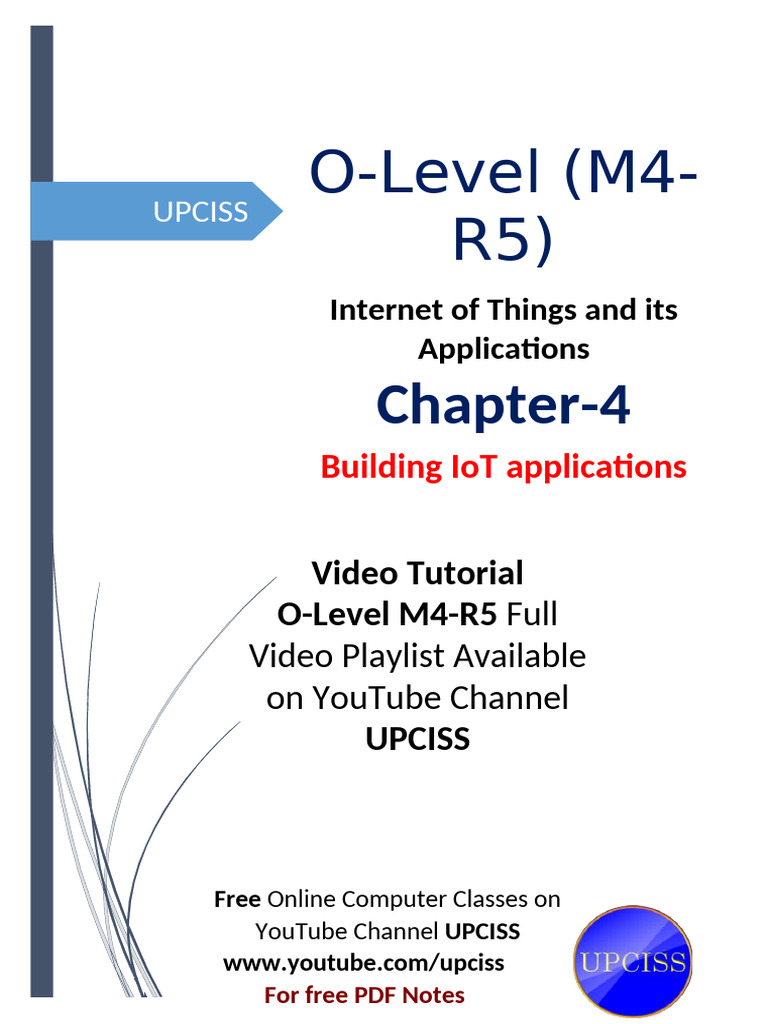 UPCISS

O-Level (M4-R5)

Internet of Things and its Applications

Chapter-4

Building IoT applications

Video Tutorial
O-Level M4-R5 Full Video Playlist Available on YouTube Channel
UPCISS

Free Online Computer Classes on YouTube Channel UPCISS
www.youtube.com/upciss
For free PDF Notes

UPCISS